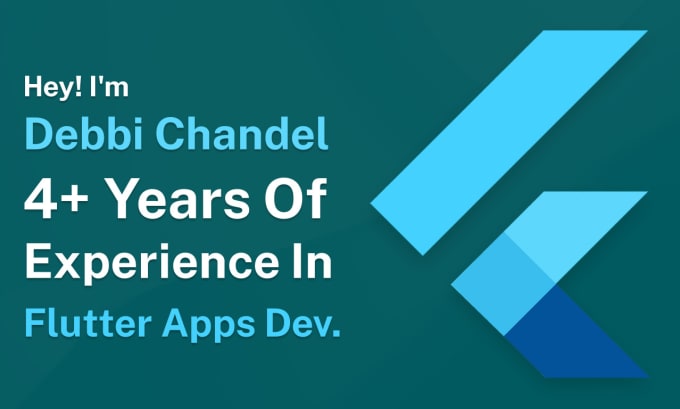 Hey! I'm
Debbi Chandel
4+ Years Of
Experience In
Flutter Apps Dev.